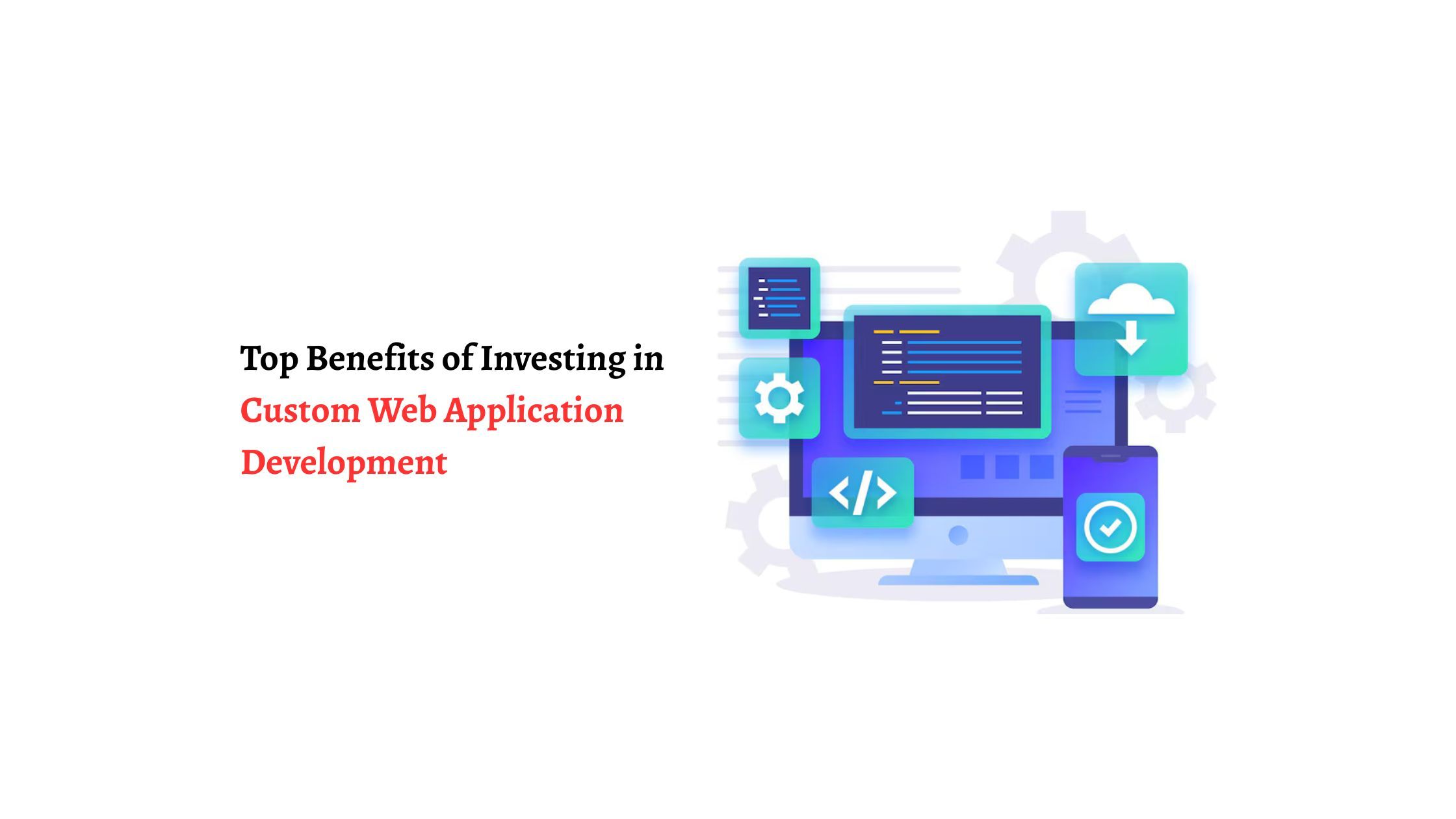 Top Benefits of Investing in Custom Web Application Development

</>